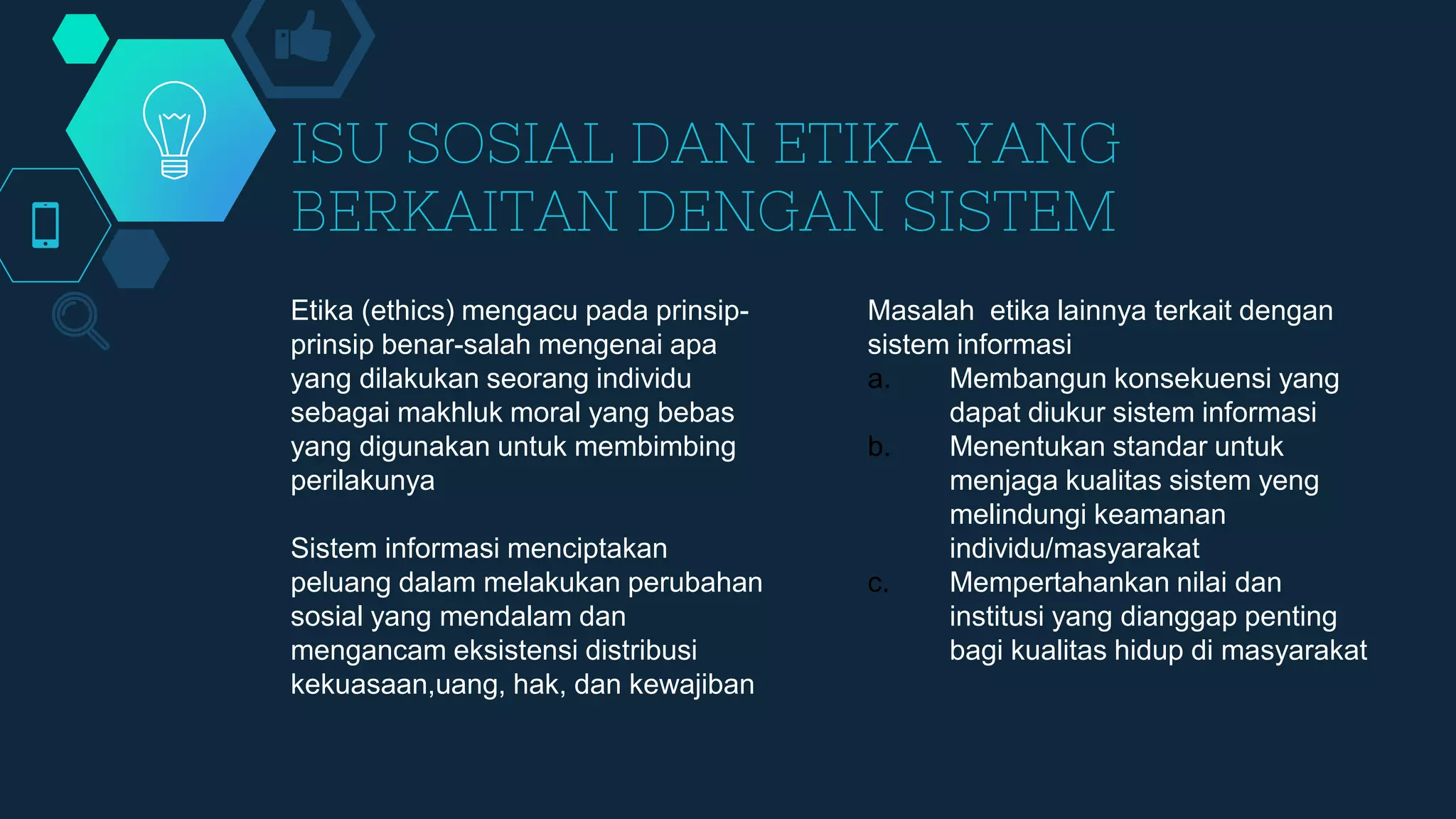 ISU SOSIAL DAN ETIKA YANG BERKAITAN DENGAN SISTEM

Etika (ethics) mengacu pada prinsip-prinsip benar-salah mengenai apa yang dilakukan seorang individu sebagai makhluk moral yang bebas yang digunakan untuk membimbing perilakunya

Sistem informasi menciptakan peluang dalam melakukan perubahan sosial yang mendalam dan mengancam eksistensi distribusi kekuasaan,uang, hak, dan kewajiban

Masalah etika lainnya terkait dengan sistem informasi

a. Membangun konsekuensi yang dapat diukur sistem informasi
b. Menentukan standar untuk menjaga kualitas sistem yeng melindungi keamanan individu/masyarakat
c. Mempertahankan nilai dan institusi yang dianggap penting bagi kualitas hidup di masyarakat